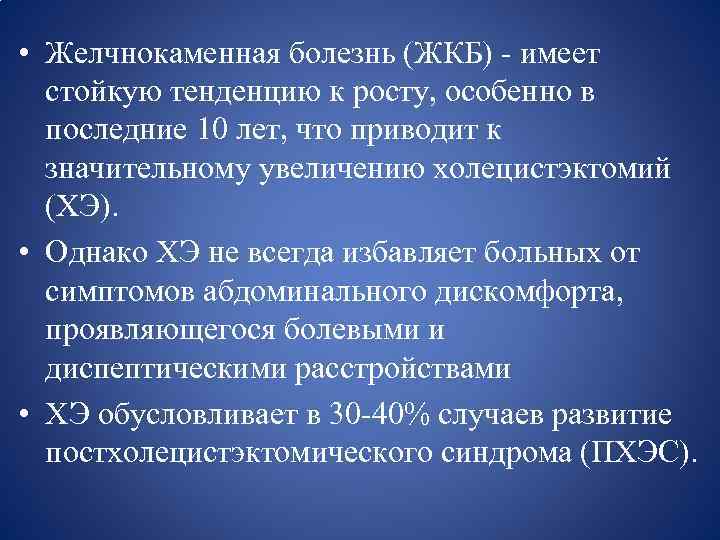 • Желчнокаменная болезнь (ЖКБ) - имеет стойкую тенденцию к росту, особенно в последние 10 лет, что приводит к значительному увеличению холецистэктомий (ХЭ).

• Однако ХЭ не всегда избавляет больных от симптомов абдоминального дискомфорта, проявляющегося болевыми и диспептическими расстройствами

• ХЭ обусловливает в 30-40% случаев развитие постхолецистэктомического синдрома (ПХЭС).